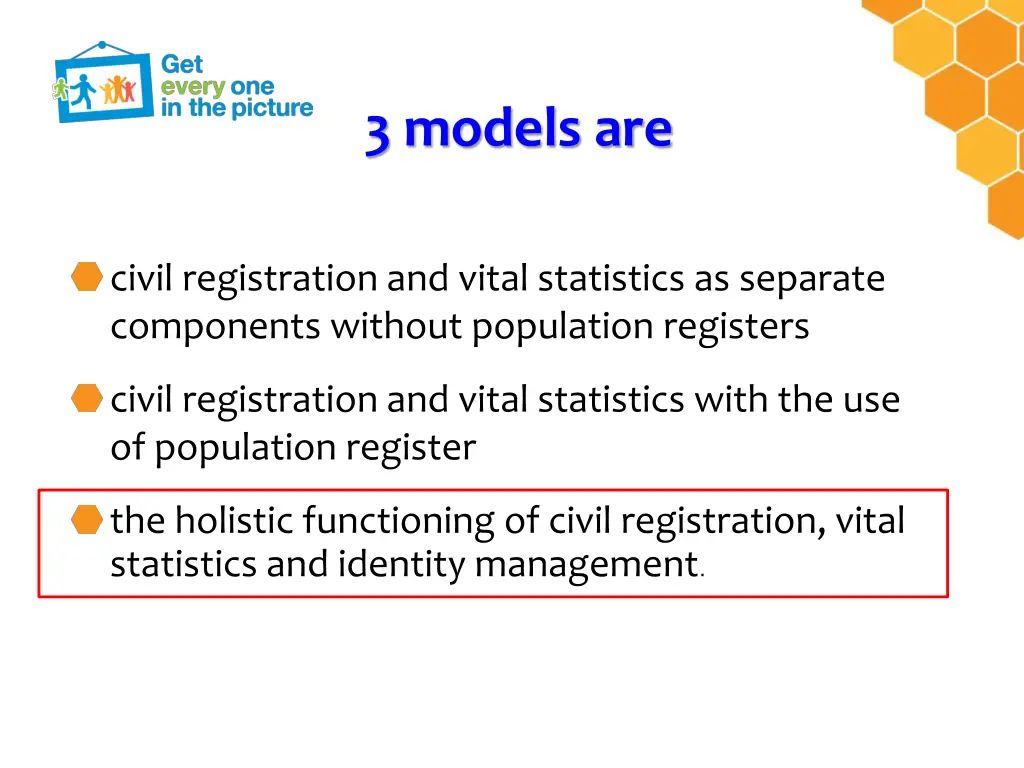 Get every one in the picture

3 models are

civil registration and vital statistics as separate components without population registers

civil registration and vital statistics with the use of population register

the holistic functioning of civil registration, vital statistics and identity management.